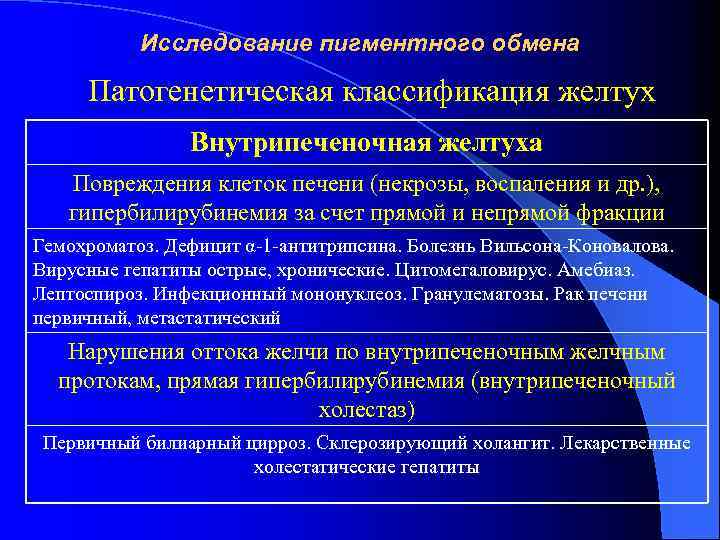 Исследование пигментного обмена

Патогенетическая классификация желтух

| Внутрипеченочная желтуха |
|---|
| Повреждения клеток печени (некрозы, воспаления и др.), гипербилирубинемия за счет прямой и непрямой фракции |
| Гемохроматоз. Дефицит α-1-антитрипсина. Болезнь Вильсона-Коновалова. Вирусные гепатиты острые, хронические. Цитомегаловирус. Амебиаз. Лептоспироз. Инфекционный мононуклеоз. Гранулематозы. Рак печени первичный, метастатический |
| Нарушения оттока желчи по внутрипеченочным желчным протокам, прямая гипербилирубинемия (внутрипеченочный холестаз) |
| Первичный билиарный цирроз. Склерозирующий холангит. Лекарственные холестатические гепатиты |